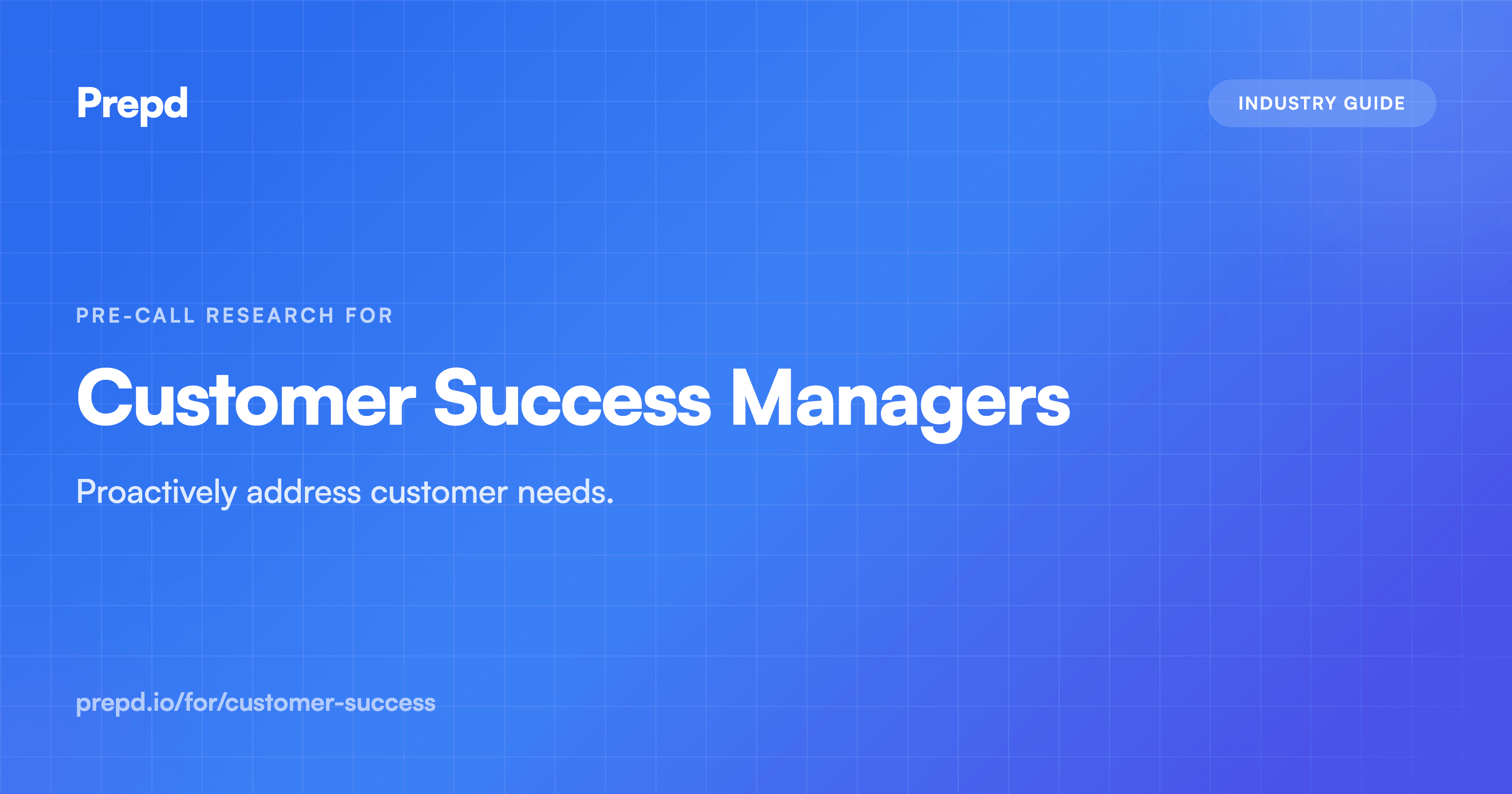 Prepd

INDUSTRY GUIDE

PRE-CALL RESEARCH FOR

Customer Success Managers

Proactively address customer needs.

prepd.io/for/customer-success